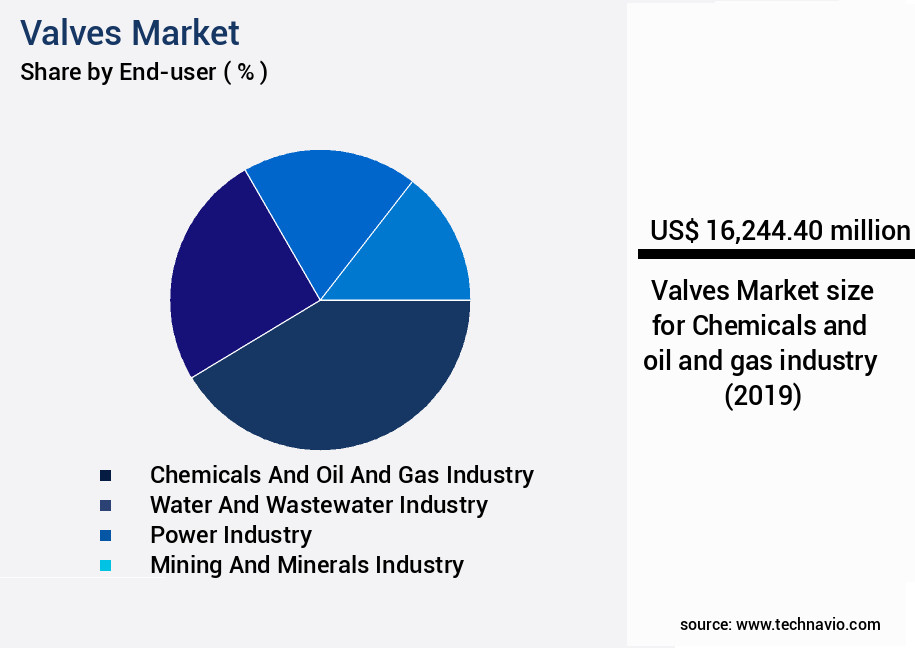 Valves Market
Share by End-user ( % )

Chemicals And Oil And Gas Industry
Water And Wastewater Industry
Power Industry
Mining And Minerals Industry

US$ 16,244.40 million

Valves Market size for Chemicals and oil and gas industry (2019)

source: www.technavio.com